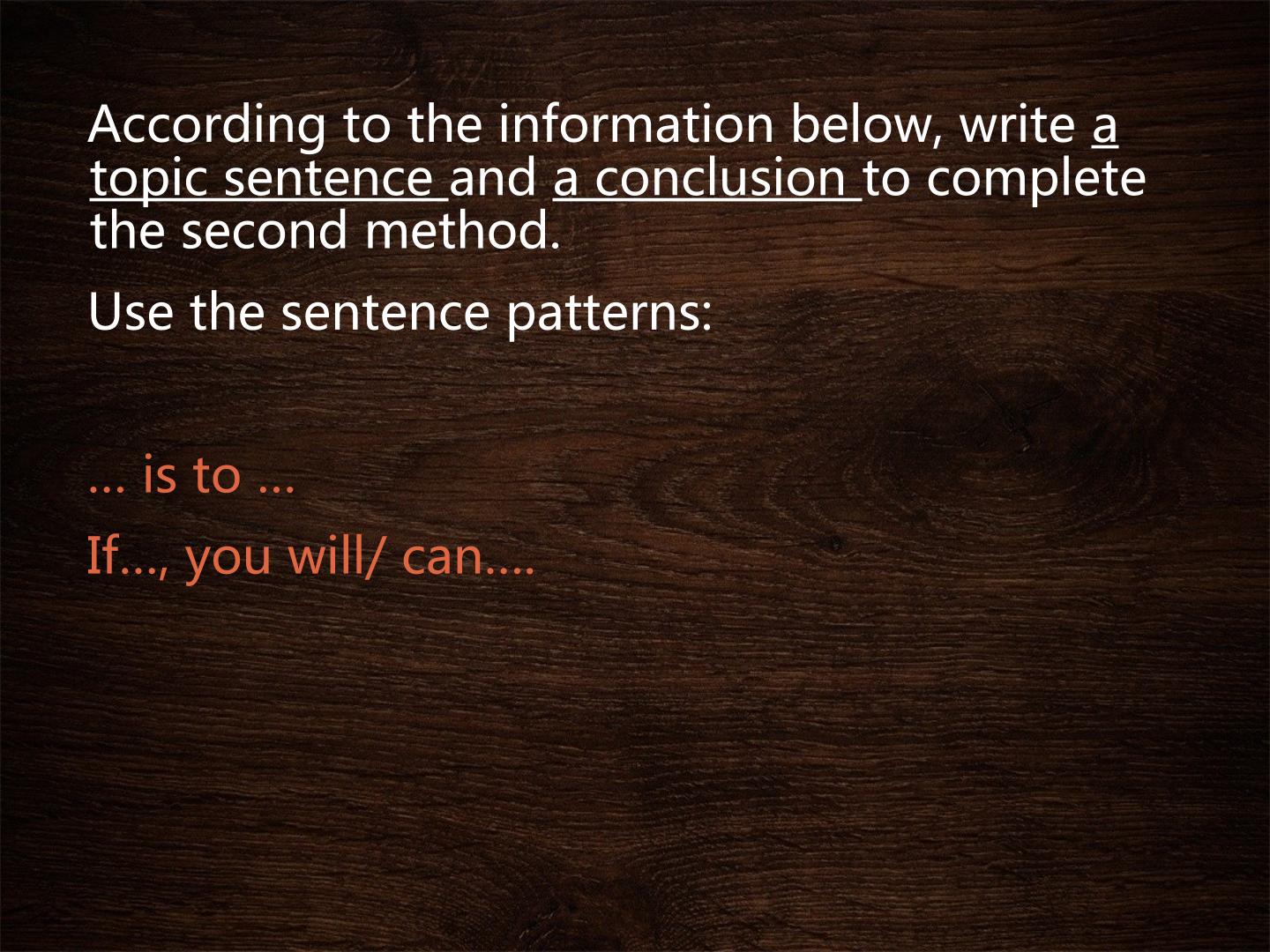 According to the information below, write a topic sentence and a conclusion to complete the second method.

Use the sentence patterns:

… is to …

If…, you will/ can….